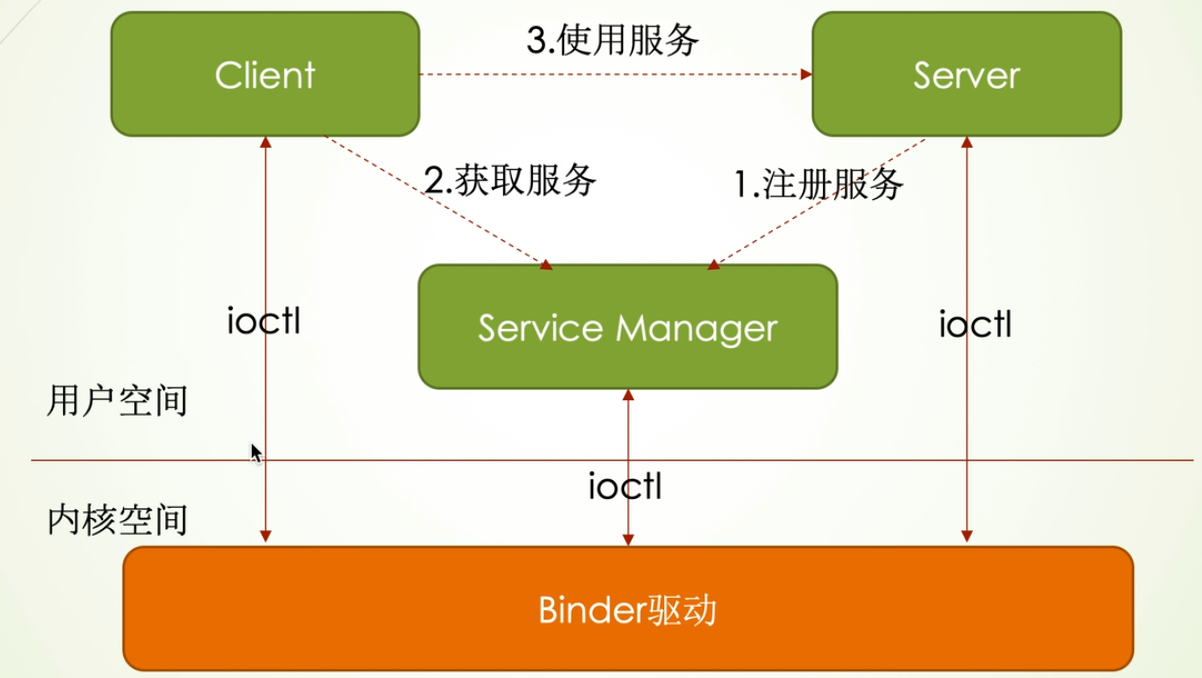 Client

3.使用服务

Server

2.获取服务

1.注册服务

ioctl

Service Manager

ioctl

用户空间

ioctl

内核空间

Binder驱动